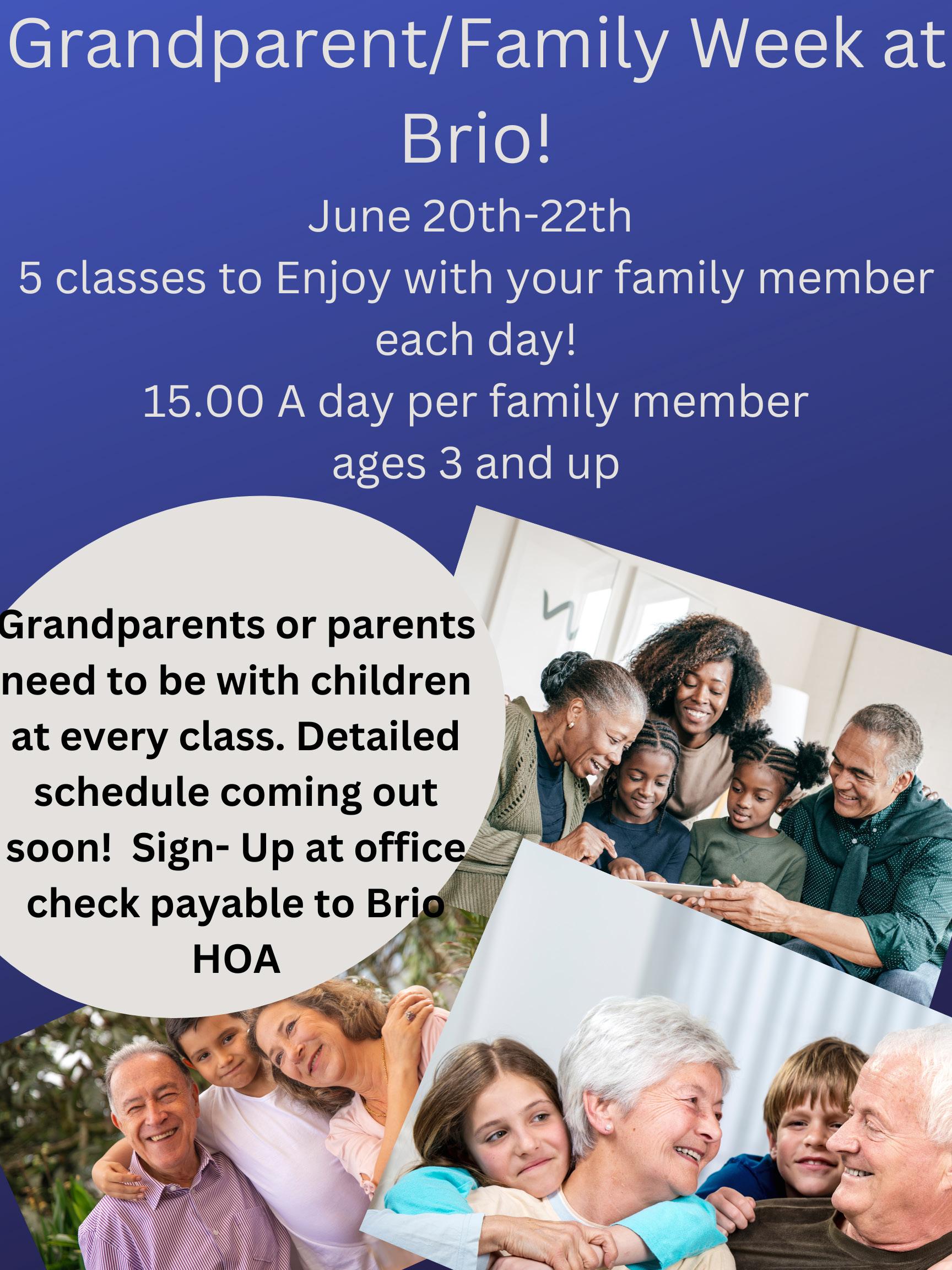 Grandparent/Family Week at Brio!

June 20th-22th
5 classes to Enjoy with your family member each day!
15.00 A day per family member
ages 3 and up

Grandparents or parents need to be with children at every class. Detailed schedule coming out soon! Sign- Up at office check payable to Brio HOA